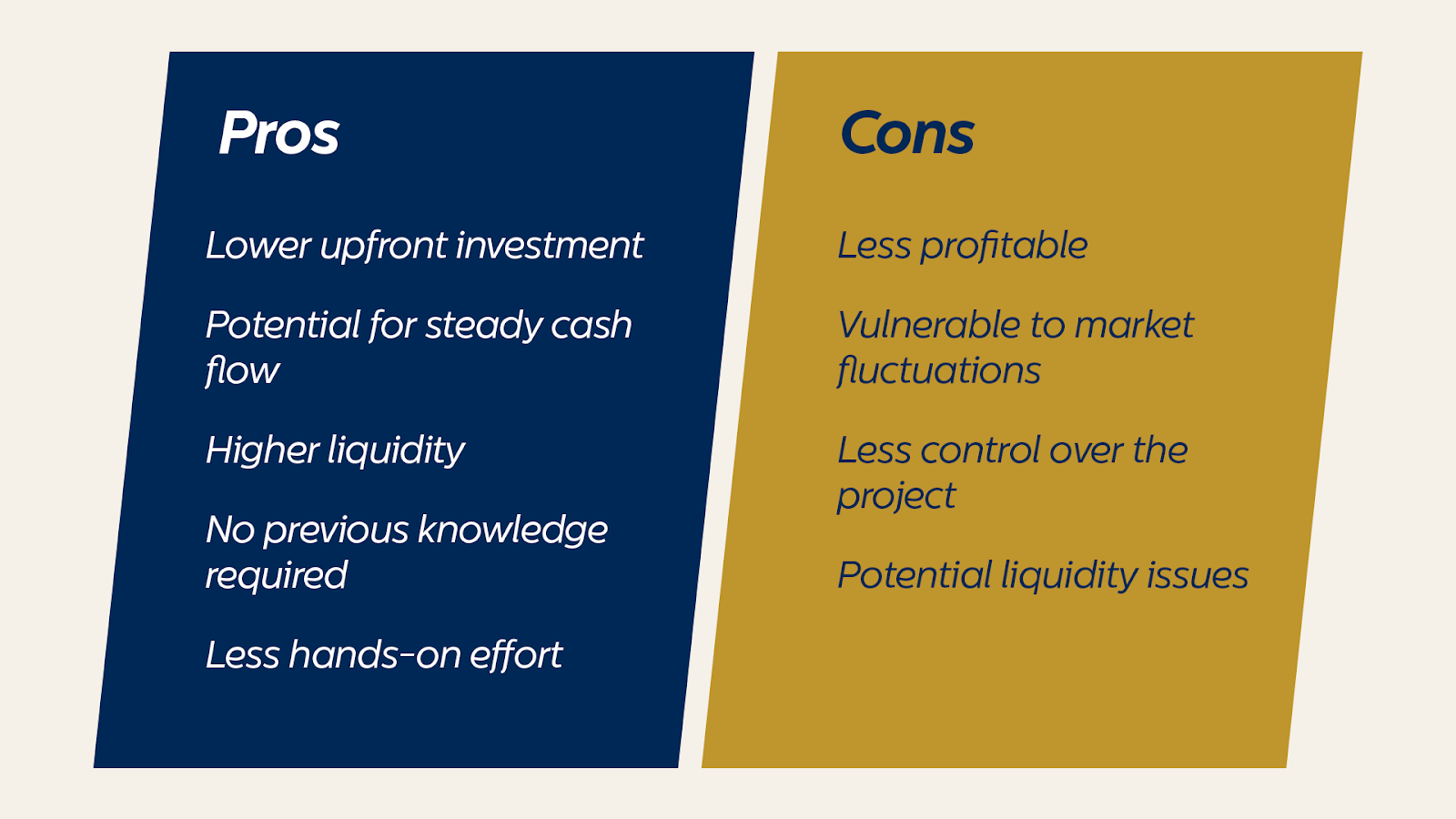 Pros

Lower upfront investment

Potential for steady cash flow

Higher liquidity

No previous knowledge required

Less hands-on effort

Cons

Less profitable

Vulnerable to market fluctuations

Less control over the project

Potential liquidity issues